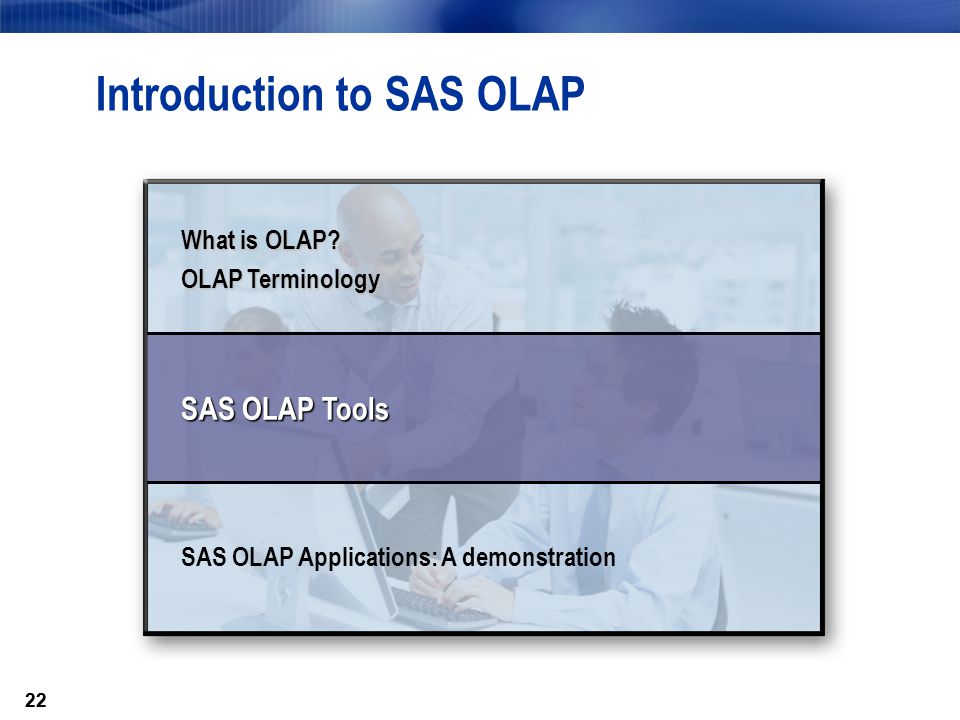 Introduction to SAS OLAP

What is OLAP?
OLAP Terminology

SAS OLAP Tools

SAS OLAP Applications: A demonstration

22